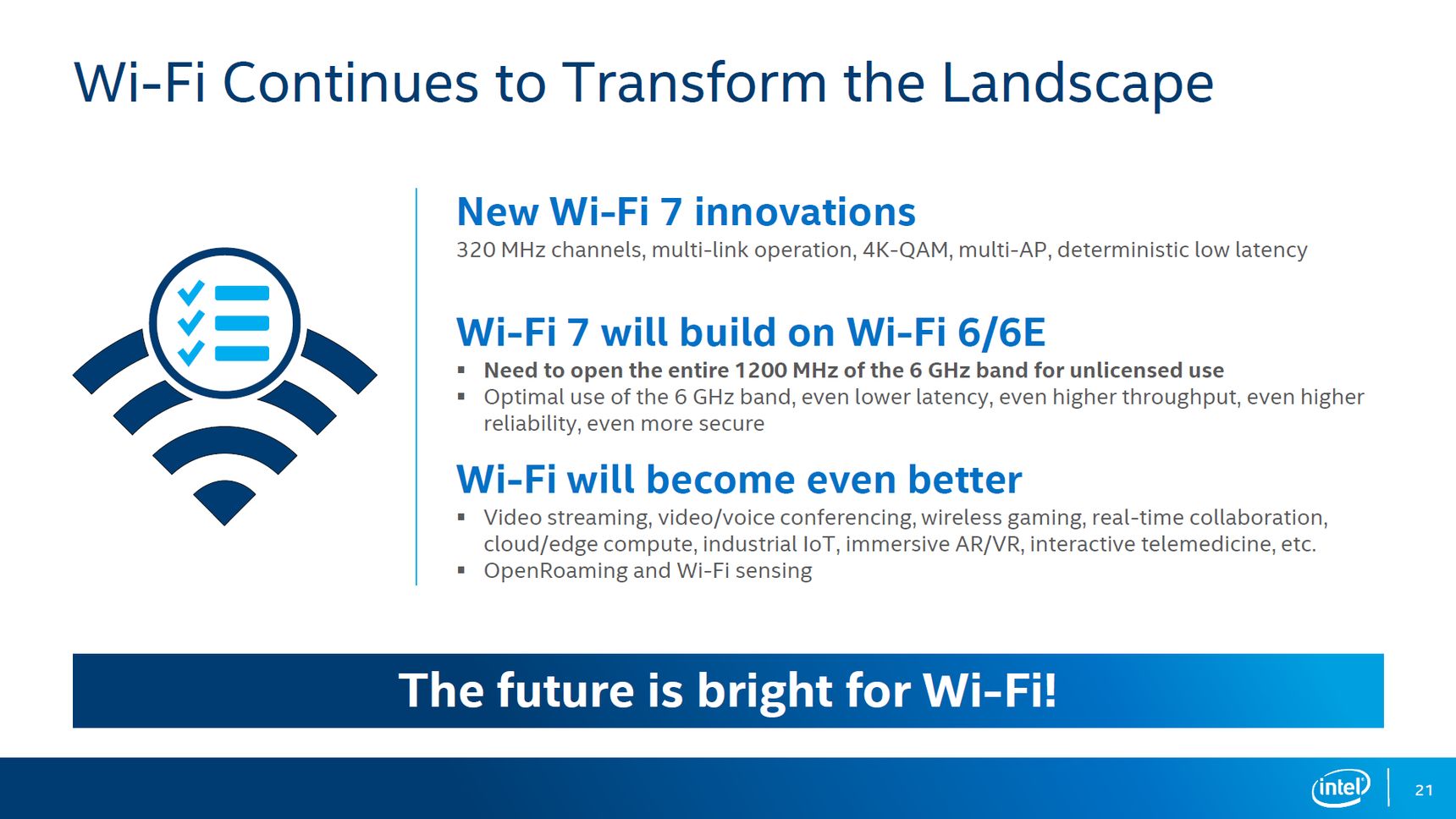 Wi-Fi Continues to Transform the Landscape

New Wi-Fi 7 innovations
320 MHz channels, multi-link operation, 4K-QAM, multi-AP, deterministic low latency

Wi-Fi 7 will build on Wi-Fi 6/6E
▪ Need to open the entire 1200 MHz of the 6 GHz band for unlicensed use
▪ Optimal use of the 6 GHz band, even lower latency, even higher throughput, even higher reliability, even more secure

Wi-Fi will become even better
▪ Video streaming, video/voice conferencing, wireless gaming, real-time collaboration, cloud/edge compute, industrial IoT, immersive AR/VR, interactive telemedicine, etc.
▪ OpenRoaming and Wi-Fi sensing

The future is bright for Wi-Fi!

intel 21